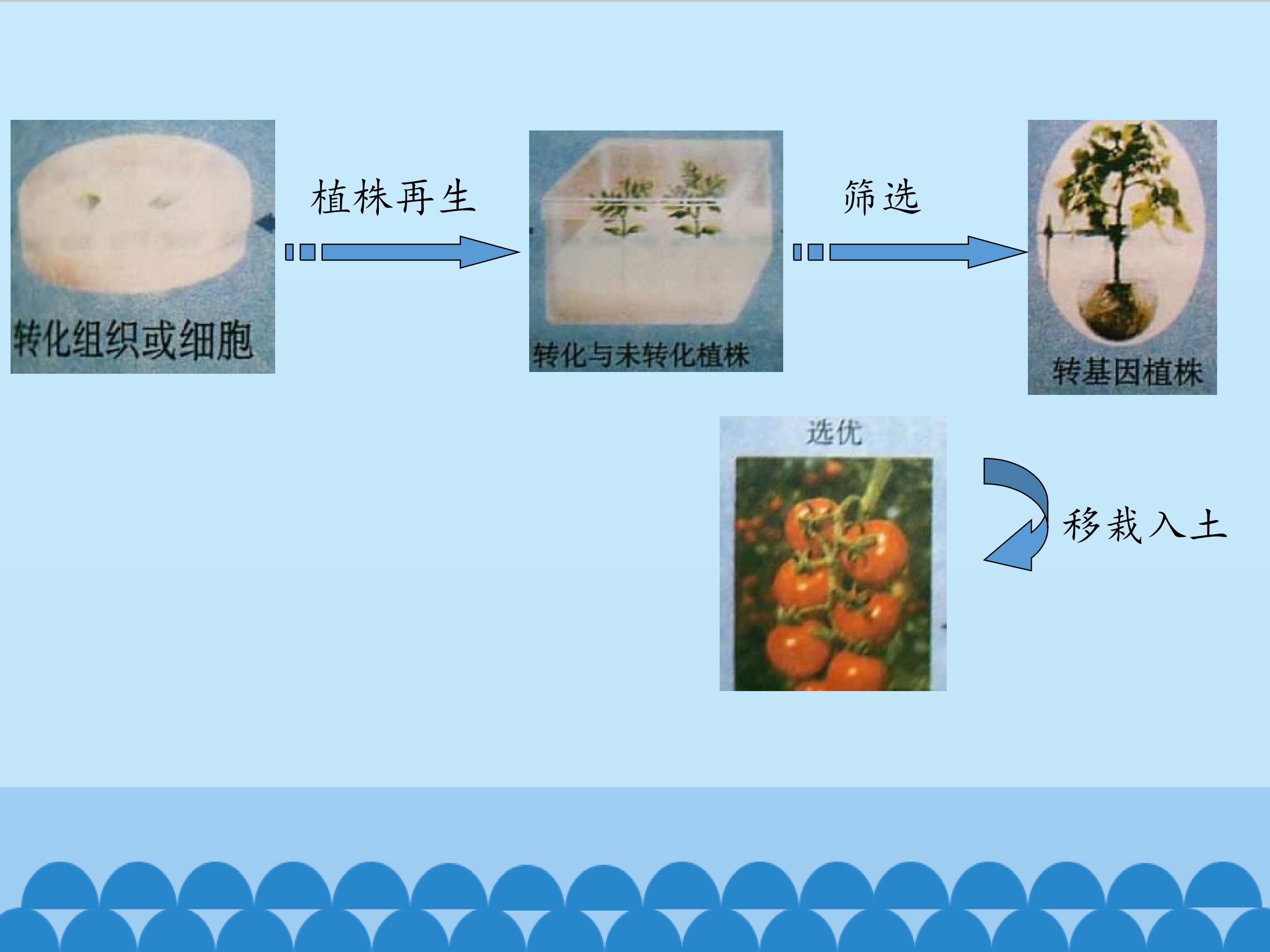 转化组织或细胞

植株再生

转化与未转化植株

筛选

转基因植株

选优

移栽入土